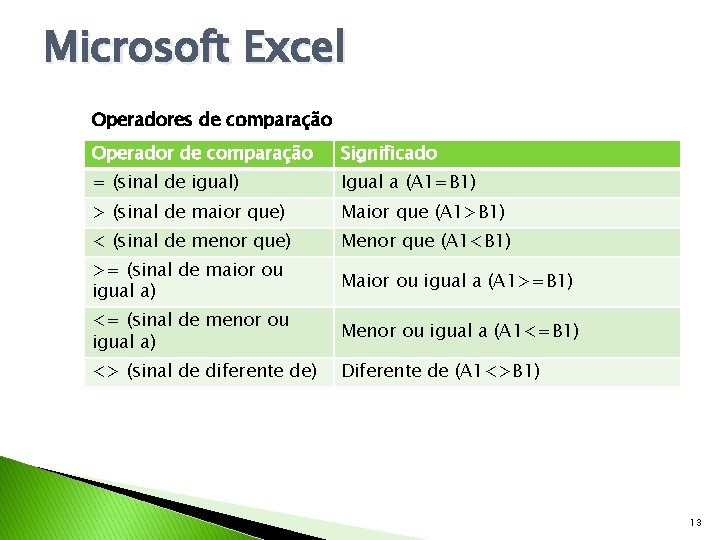 Microsoft Excel

Operadores de comparação

| Operador de comparação | Significado |
|---|---|
| = (sinal de igual) | Igual a (A1=B1) |
| > (sinal de maior que) | Maior que (A1>B1) |
| < (sinal de menor que) | Menor que (A1<B1) |
| >= (sinal de maior ou igual a) | Maior ou igual a (A1>=B1) |
| <= (sinal de menor ou igual a) | Menor ou igual a (A1<=B1) |
| <> (sinal de diferente de) | Diferente de (A1<>B1) |

13